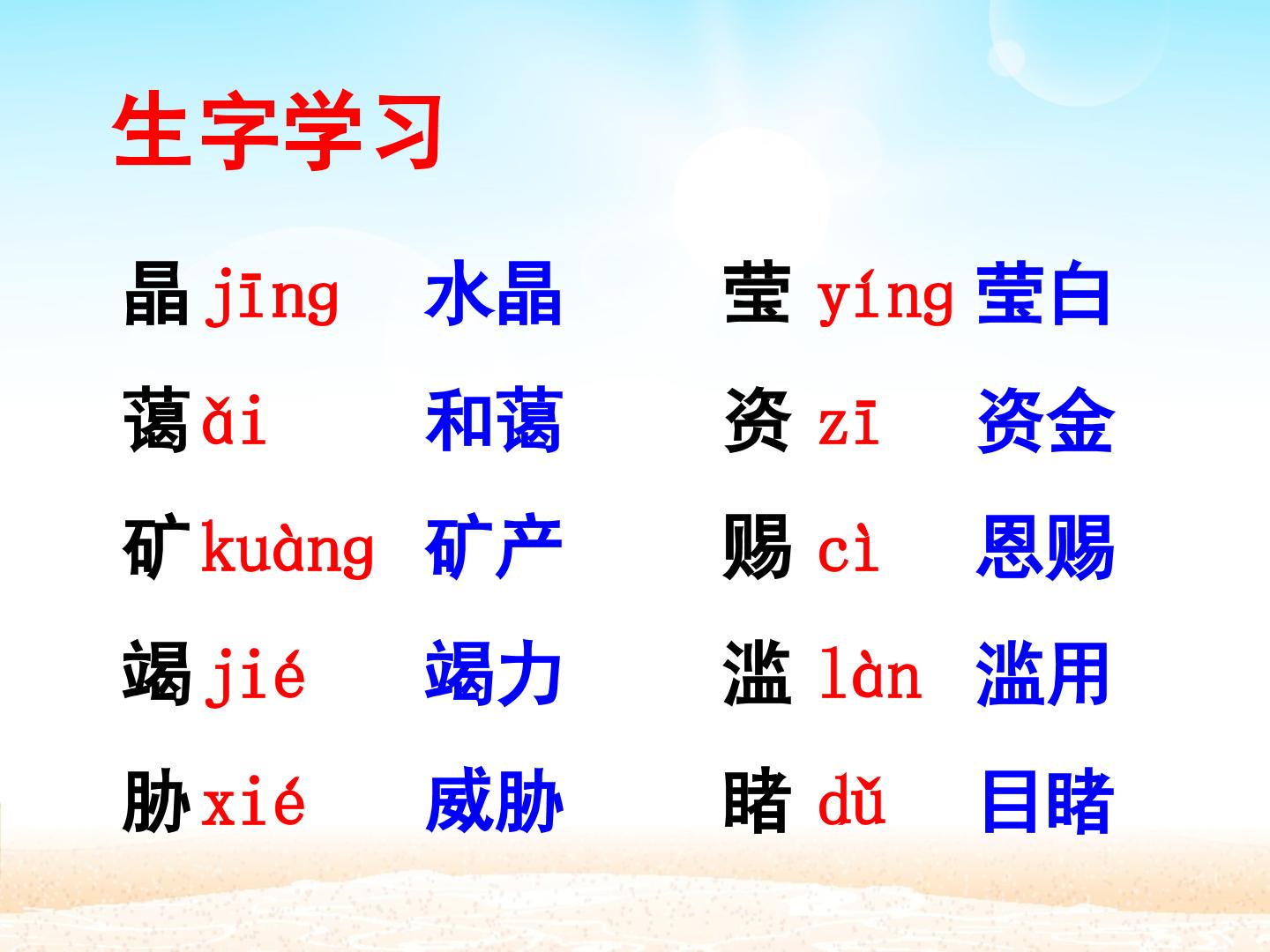 生字学习

晶 jīng 水晶
蔼 ǎi 和蔼
矿 kuàng 矿产
竭 jié 竭力
胁 xié 威胁

莹 yíng 莹白
资 zī 资金
赐 cì 恩赐
滥 làn 滥用
睹 dǔ 目睹